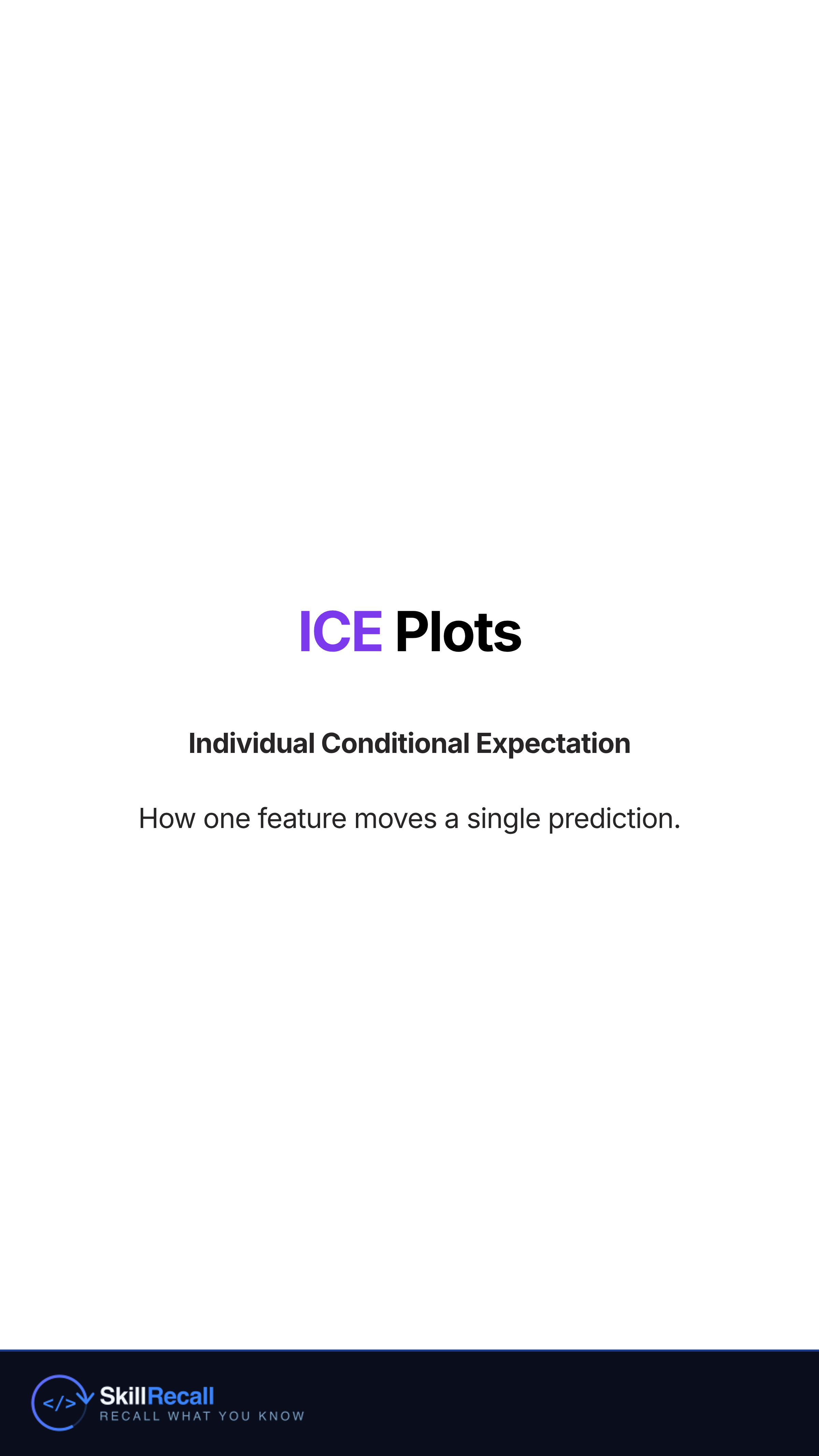 ICE Plots

Individual Conditional Expectation

How one feature moves a single prediction.

</>

SkillRecall
RECALL WHAT YOU KNOW